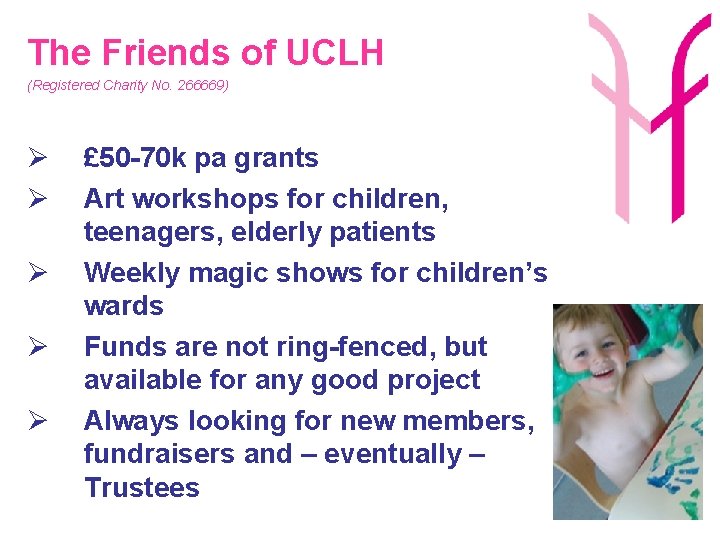 The Friends of UCLH

(Registered Charity No. 266669)

➢ £50-70k pa grants

➢ Art workshops for children, teenagers, elderly patients

➢ Weekly magic shows for children's wards

➢ Funds are not ring-fenced, but available for any good project

➢ Always looking for new members, fundraisers and – eventually – Trustees